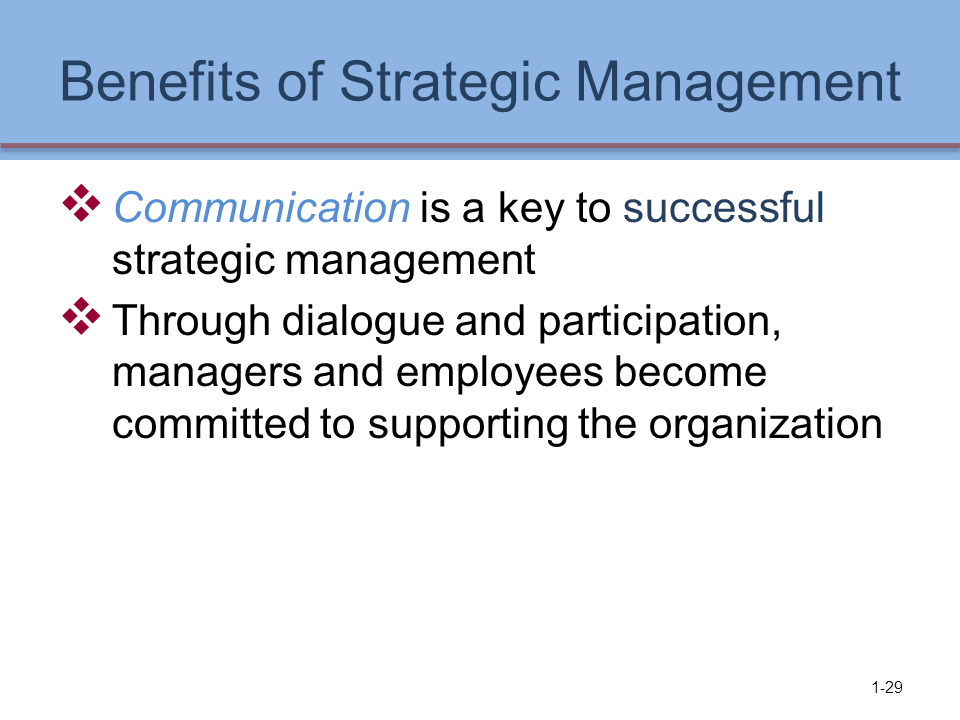 Benefits of Strategic Management

❖ Communication is a key to successful strategic management

❖ Through dialogue and participation, managers and employees become committed to supporting the organization

1-29